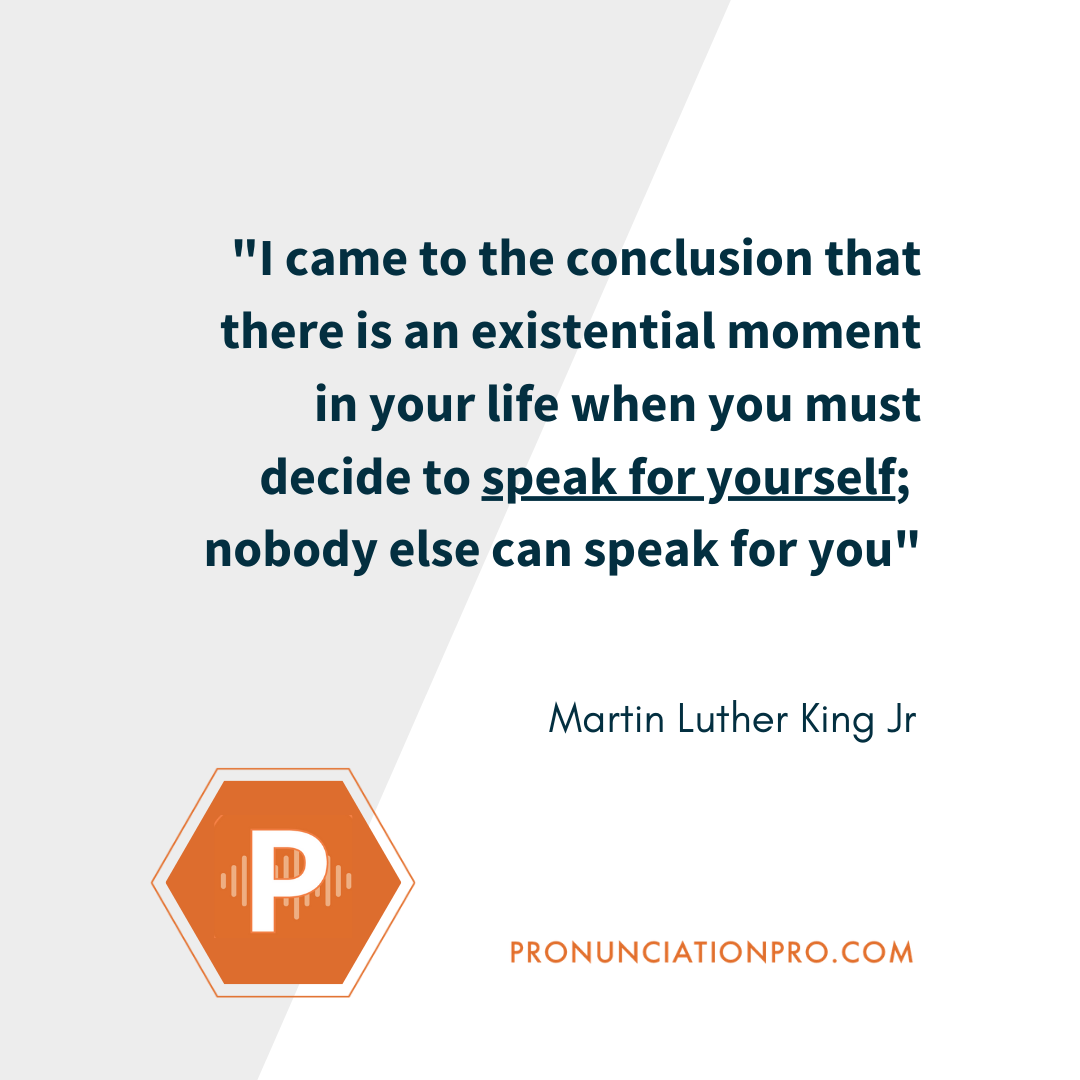 "I came to the conclusion that there is an existential moment in your life when you must decide to speak for yourself; nobody else can speak for you"

Martin Luther King Jr

P

PRONUNCIATIONPRO.COM